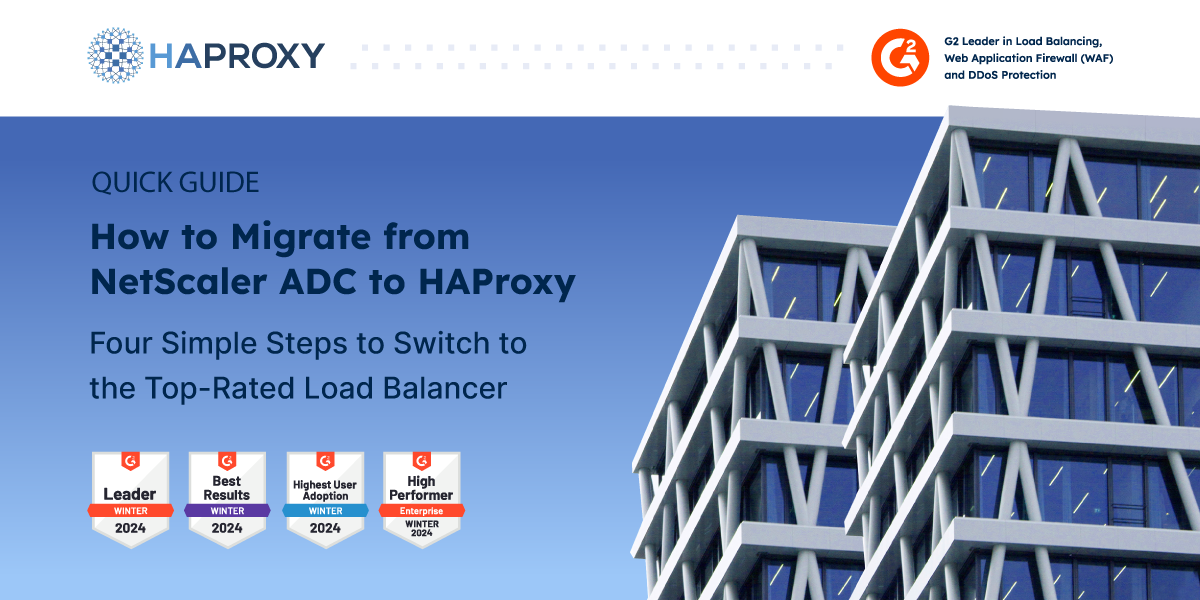 HAPROXY

G2

G2 Leader in Load Balancing, Web Application Firewall (WAF) and DDoS Protection

QUICK GUIDE

How to Migrate from NetScaler ADC to HAProxy

Four Simple Steps to Switch to the Top-Rated Load Balancer

G2
Leader
WINTER
2024

G2
Best Results
WINTER
2024

G2
Highest User Adoption
WINTER
2024

G2
High Performer
Enterprise
WINTER
2024